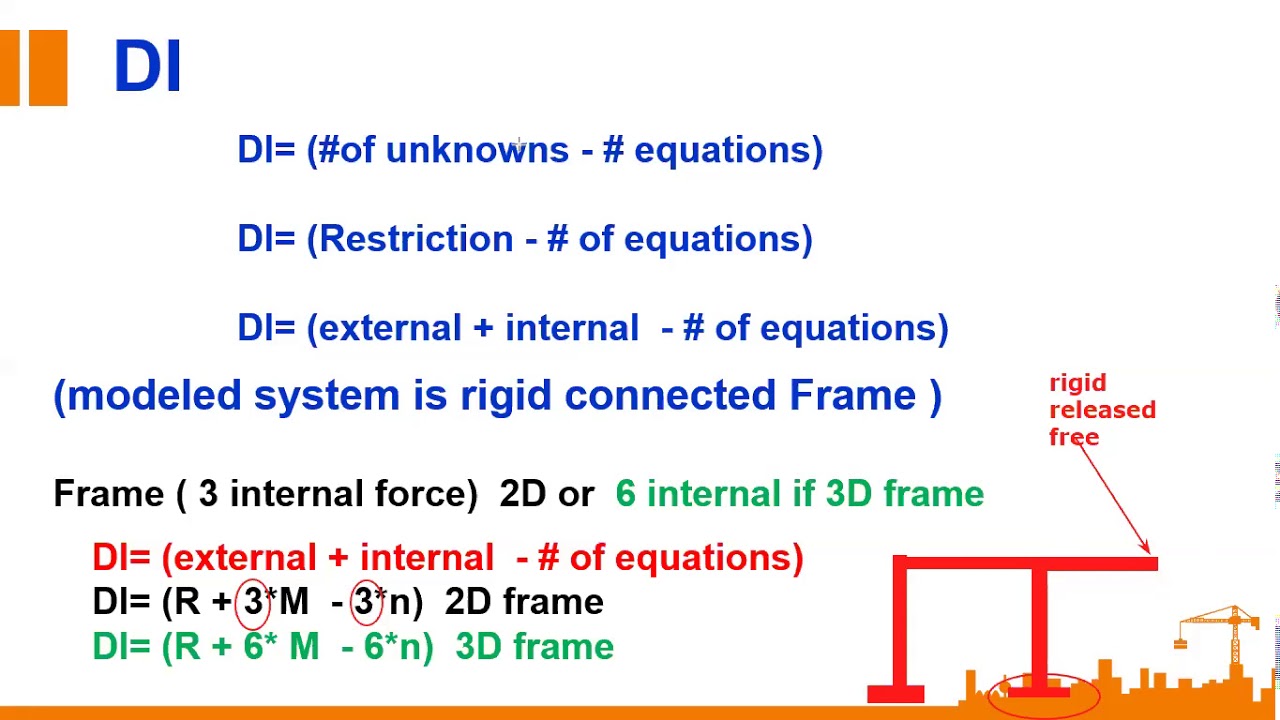 DI

DI= (#of unknowns - # equations)

DI= (Restriction - # of equations)

DI= (external + internal - # of equations)

(modeled system is rigid connected Frame )

rigid
released
free

Frame ( 3 internal force) 2D or 6 internal if 3D frame

DI= (external + internal - # of equations)
DI= (R + 3*M - 3*n) 2D frame
DI= (R + 6* M - 6*n) 3D frame